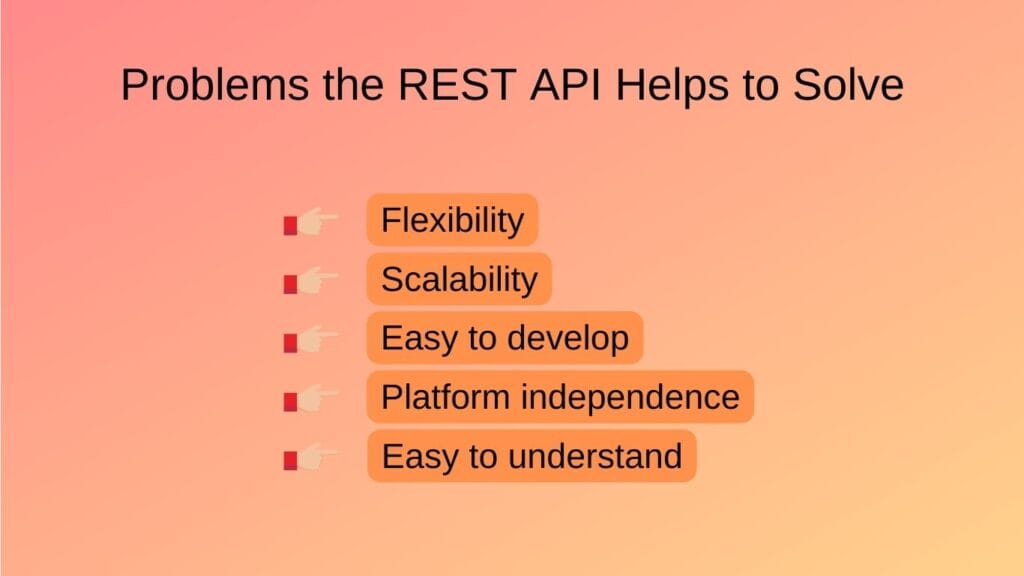 Problems the REST API Helps to Solve

Flexibility
Scalability
Easy to develop
Platform independence
Easy to understand